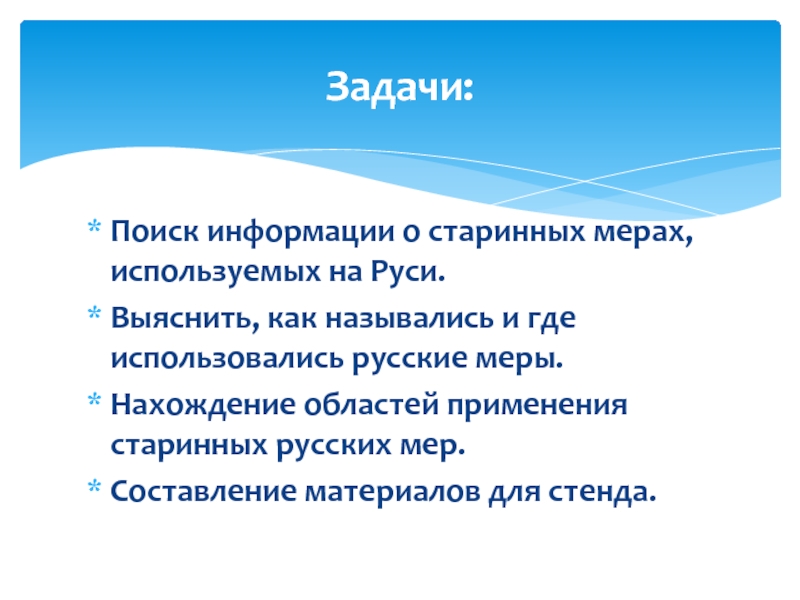 Задачи:

* Поиск информации о старинных мерах, используемых на Руси.
* Выяснить, как назывались и где использовались русские меры.
* Нахождение областей применения старинных русских мер.
* Составление материалов для стенда.